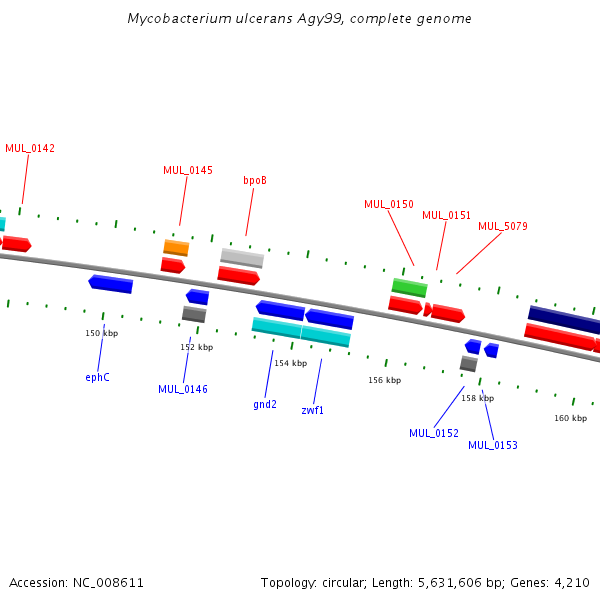 Mycobacterium ulcerans Agy99, complete genome

MUL_0142

MUL_0145

bpoB

MUL_0150

MUL_0151

MUL_5079

150 kbp

152 kbp

154 kbp

156 kbp

158 kbp

160 kbp

ephC

MUL_0146

gnd2

zwf1

MUL_0152

MUL_0153

Accession: NC_008611

Topology: circular; Length: 5,631,606 bp; Genes: 4,210